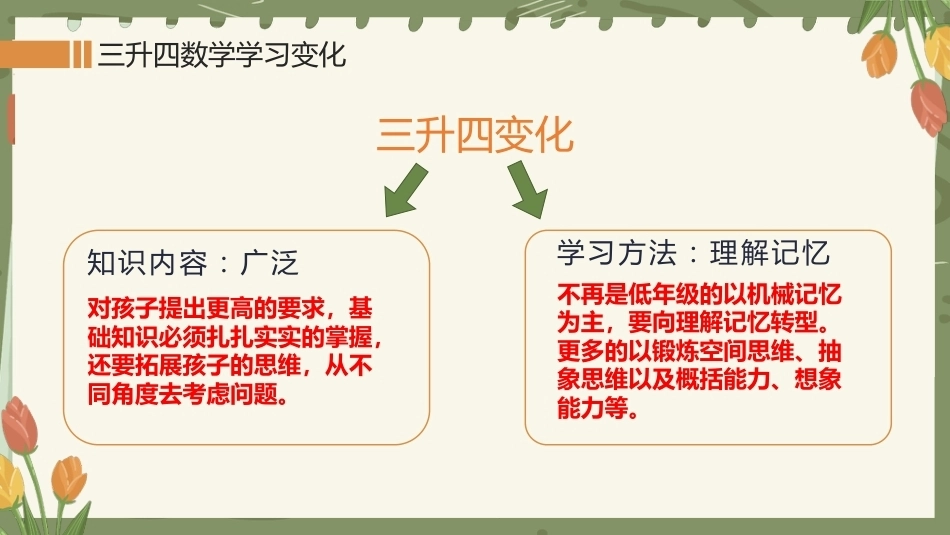 三升四数学学习变化

三升四变化

知识内容：广泛

对孩子提出更高的要求，基础知识必须扎扎实实的掌握，还要拓展孩子的思维，从不同角度去考虑问题。

学习方法：理解记忆

不再是低年级的以机械记忆为主，要向理解记忆转型。更多的以锻炼空间思维、抽象思维以及概括能力、想象能力等。